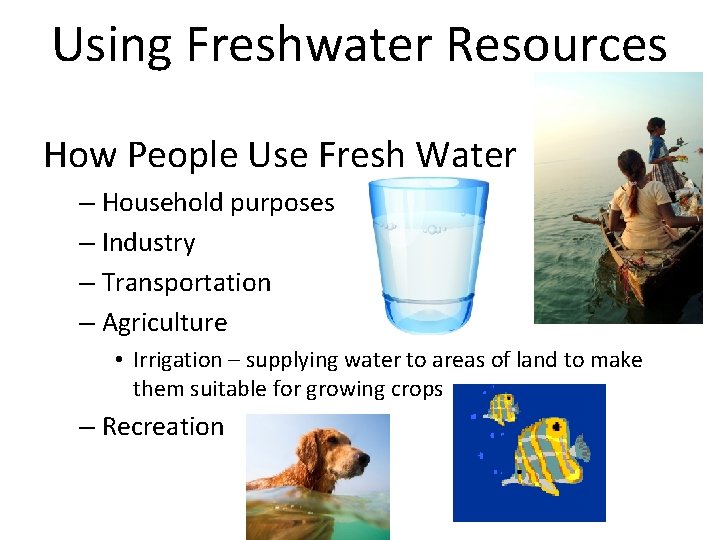 Using Freshwater Resources

How People Use Fresh Water

– Household purposes
– Industry
– Transportation
– Agriculture
  • Irrigation – supplying water to areas of land to make them suitable for growing crops
– Recreation